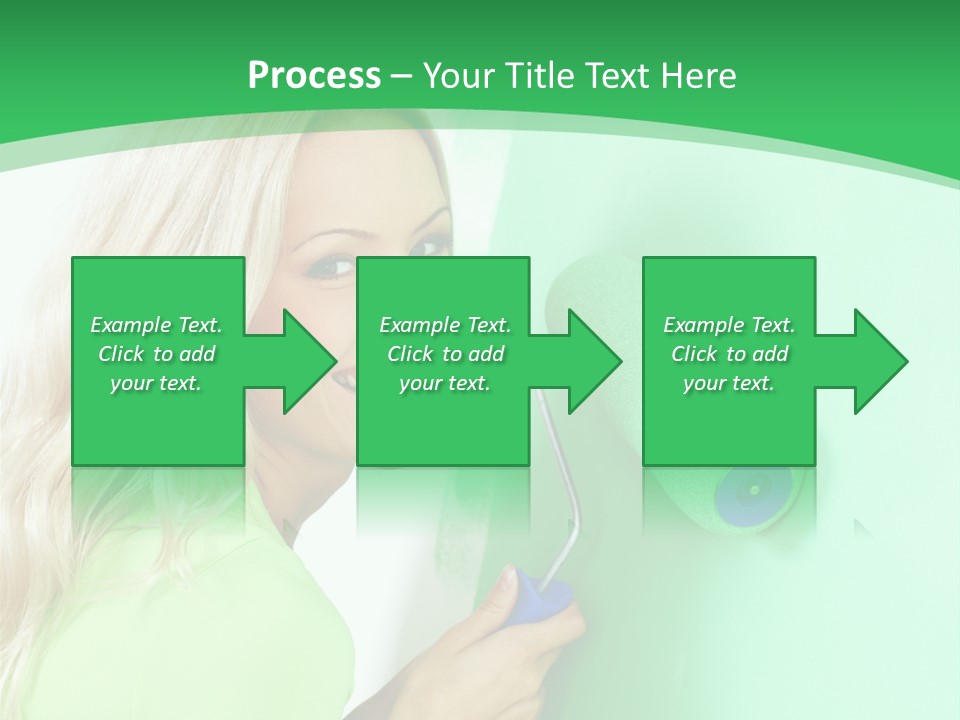 Process – Your Title Text Here

Example Text. Click to add your text.

Example Text. Click to add your text.

Example Text. Click to add your text.